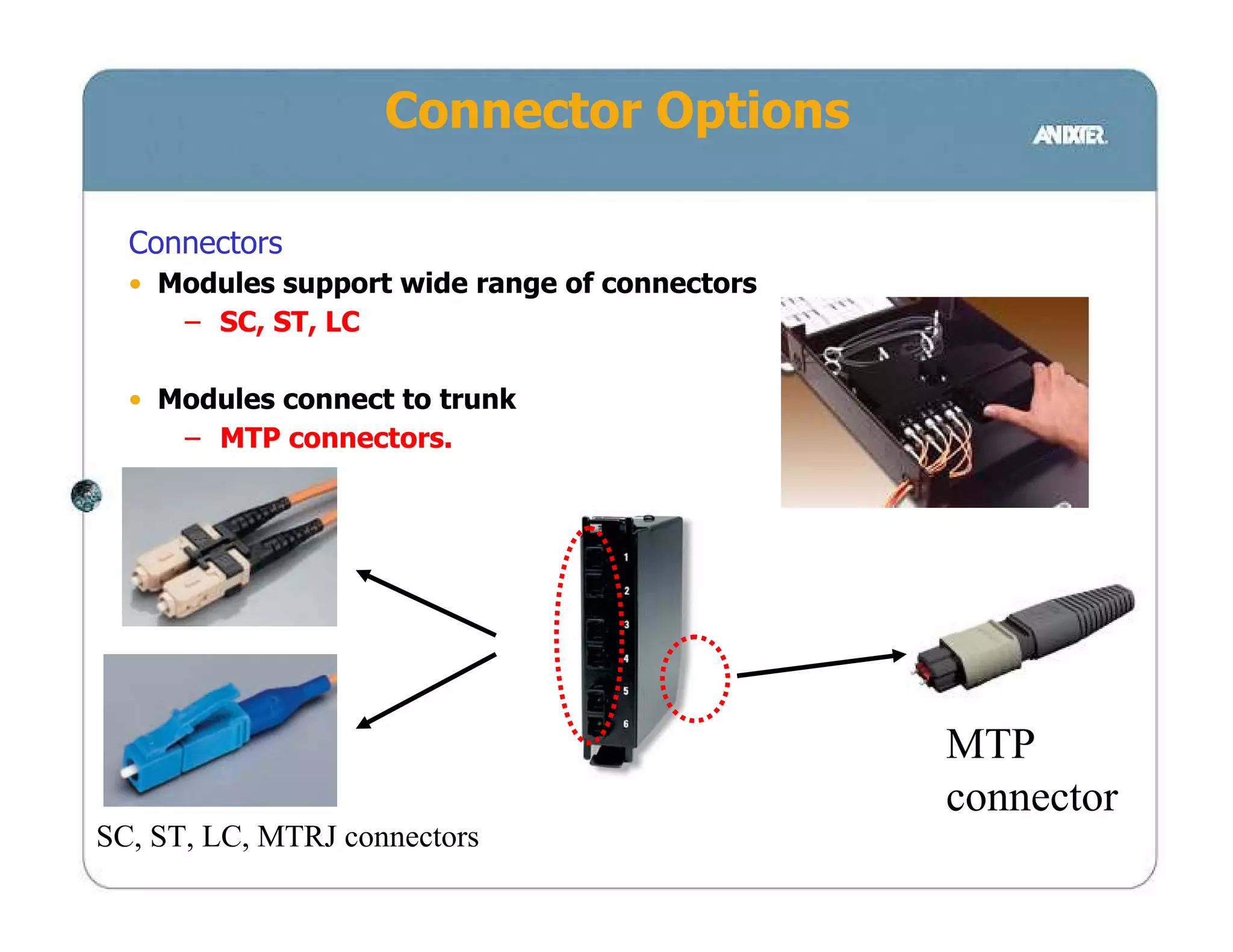 Connector Options

ANIXTER.

Connectors

• Modules support wide range of connectors
– SC, ST, LC

• Modules connect to trunk
– MTP connectors.

1
2
3
4
5
6

MTP connector

SC, ST, LC, MTRJ connectors